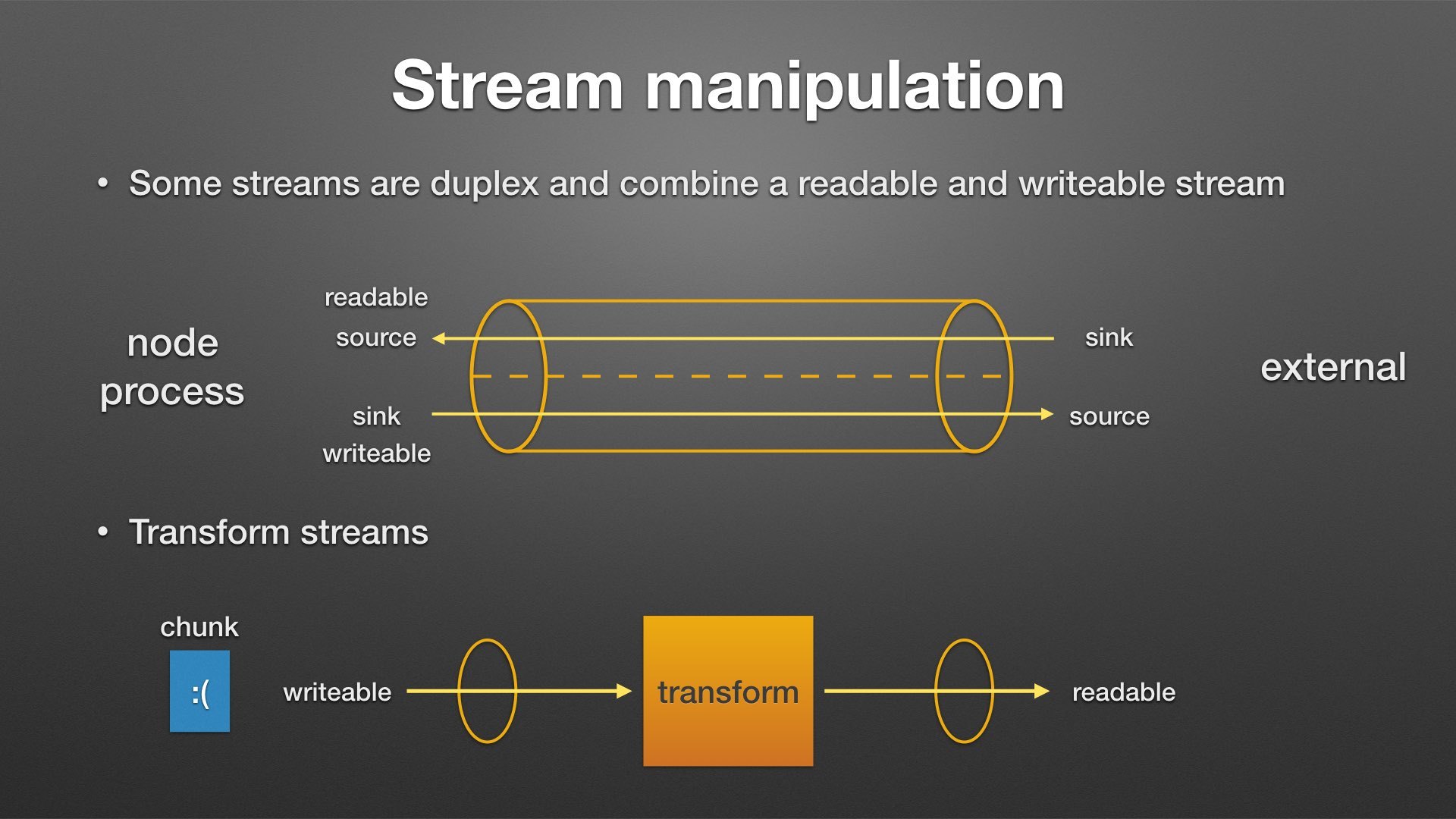 Stream manipulation

• Some streams are duplex and combine a readable and writeable stream

node process

readable

source

sink

writeable

sink

source

external

• Transform streams

chunk

:(

writeable

transform

readable